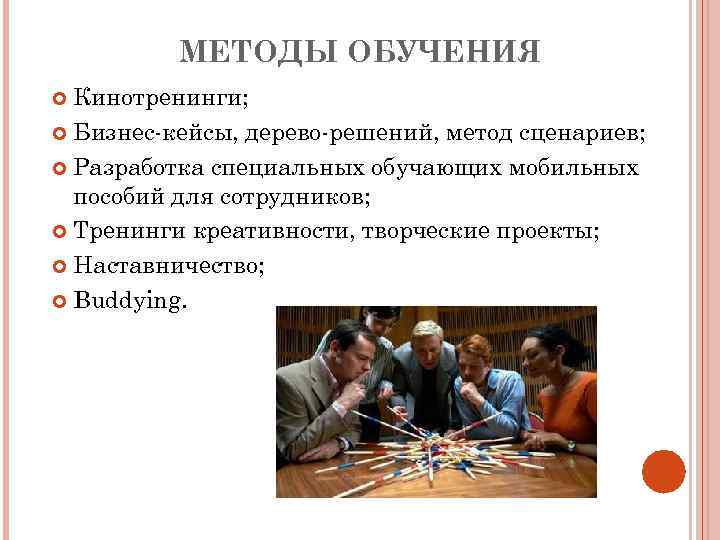 МЕТОДЫ ОБУЧЕНИЯ

Кинотренинги;

Бизнес-кейсы, дерево-решений, метод сценариев;

Разработка специальных обучающих мобильных пособий для сотрудников;

Тренинги креативности, творческие проекты;

Наставничество;

Buddying.